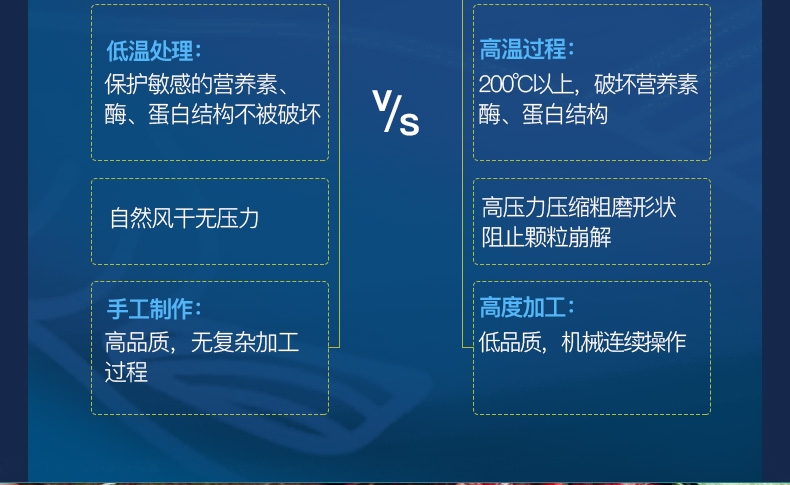 低温处理：
保护敏感的营养素、酶、蛋白结构不被破坏

自然风干无压力

手工制作：
高品质，无复杂加工过程

V/S

高温过程：
200℃以上，破坏营养素酶、蛋白结构

高压力压缩粗磨形状阻止颗粒崩解

高度加工：
低品质，机械连续操作